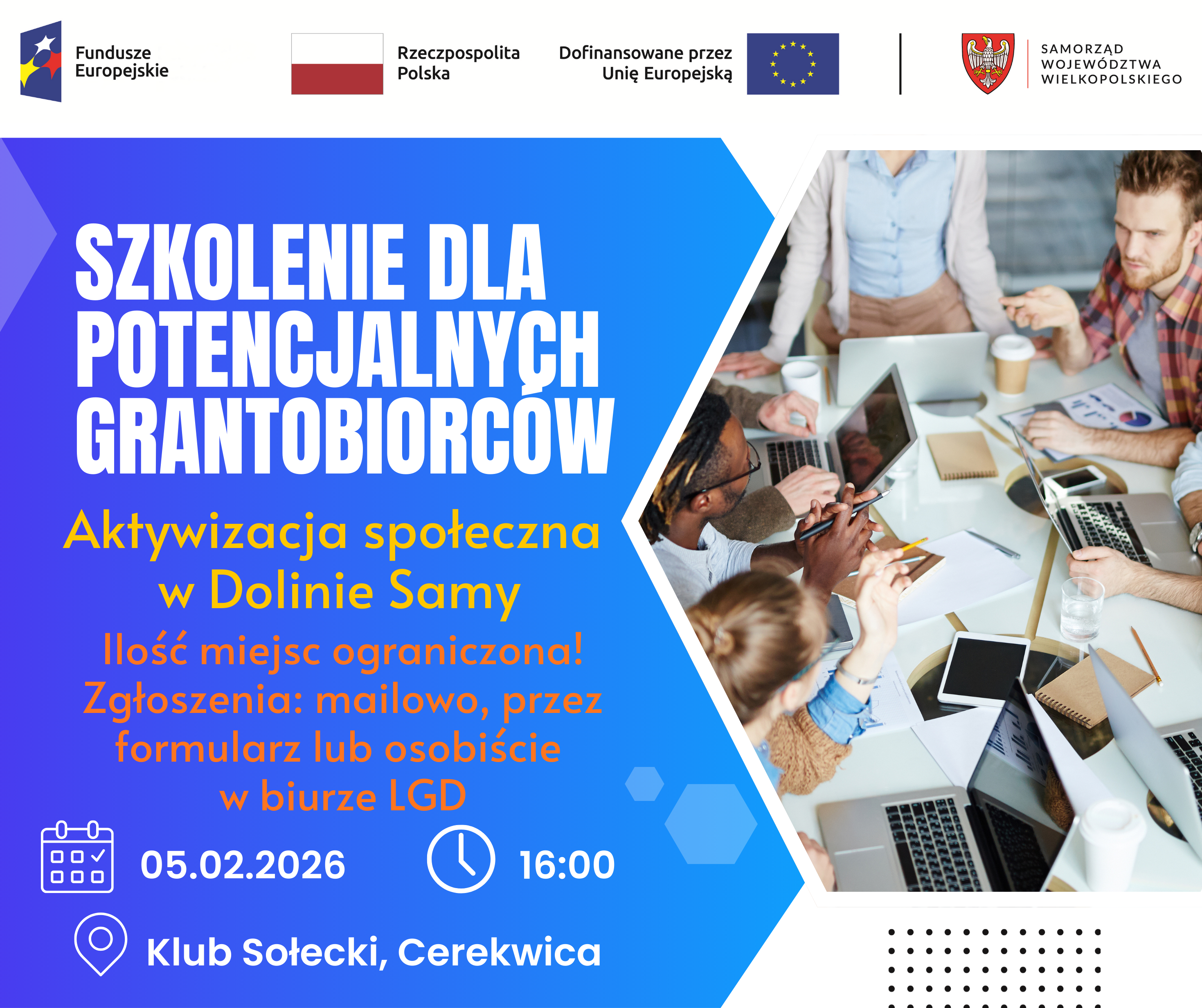 Fundusze Europejskie

Rzeczpospolita Polska

Dofinansowane przez Unię Europejską

SAMORZĄD WOJEWÓDZTWA WIELKOPOLSKIEGO

SZKOLENIE DLA POTENCJALNYCH GRANTOBIORCÓW

Aktywizacja społeczna w Dolinie Samy

Ilość miejsc ograniczona!
Zgłoszenia: mailowo, przez formularz lub osobiście w biurze LGD

05.02.2026

16:00

Klub Sołecki, Cerekwica